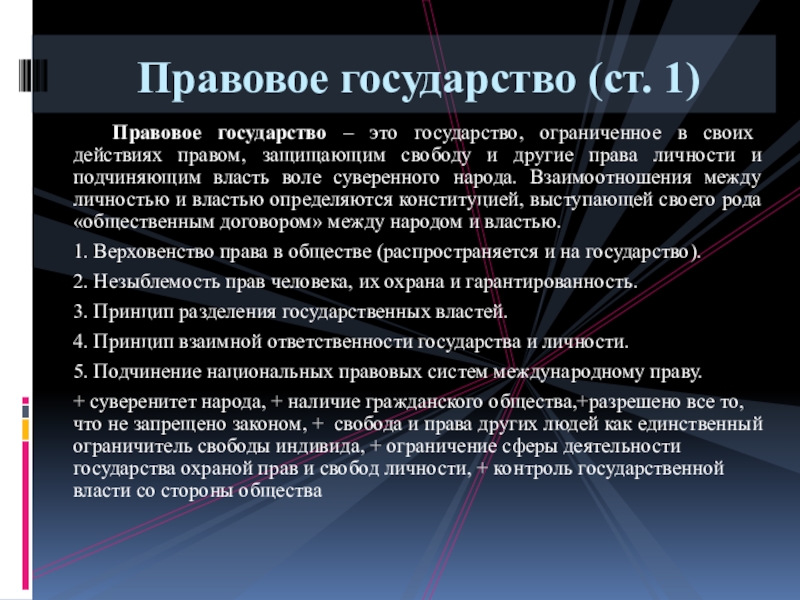 Правовое государство (ст. 1)

Правовое государство – это государство, ограниченное в своих действиях правом, защищающим свободу и другие права личности и подчиняющим власть воле суверенного народа. Взаимоотношения между личностью и властью определяются конституцией, выступающей своего рода «общественным договором» между народом и властью.

1. Верховенство права в обществе (распространяется и на государство).

2. Незыблемость прав человека, их охрана и гарантированность.

3. Принцип разделения государственных властей.

4. Принцип взаимной ответственности государства и личности.

5. Подчинение национальных правовых систем международному праву.

+ суверенитет народа, + наличие гражданского общества,+разрешено все то, что не запрещено законом, + свобода и права других людей как единственный ограничитель свободы индивида, + ограничение сферы деятельности государства охраной прав и свобод личности, + контроль государственной власти со стороны общества